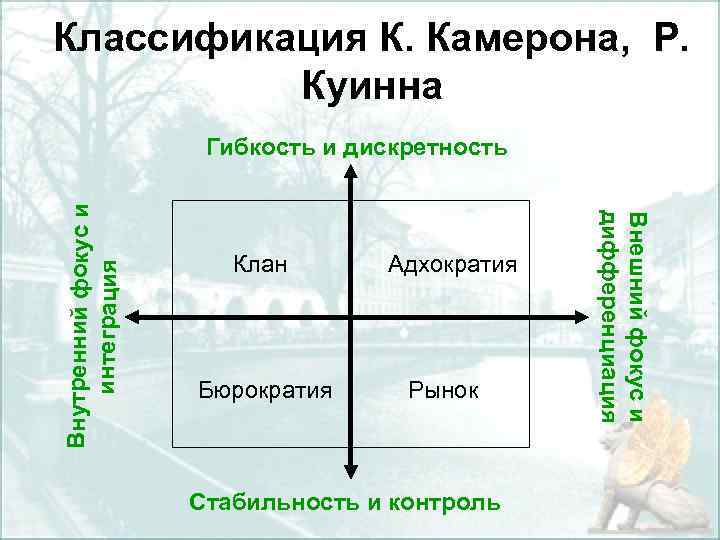 Классификация К. Камерона, Р. Куинна

Гибкость и дискретность

Внутренний фокус и интеграция

Клан

Адхократия

Бюрократия

Рынок

Внешний фокус и дифференциация

Стабильность и контроль